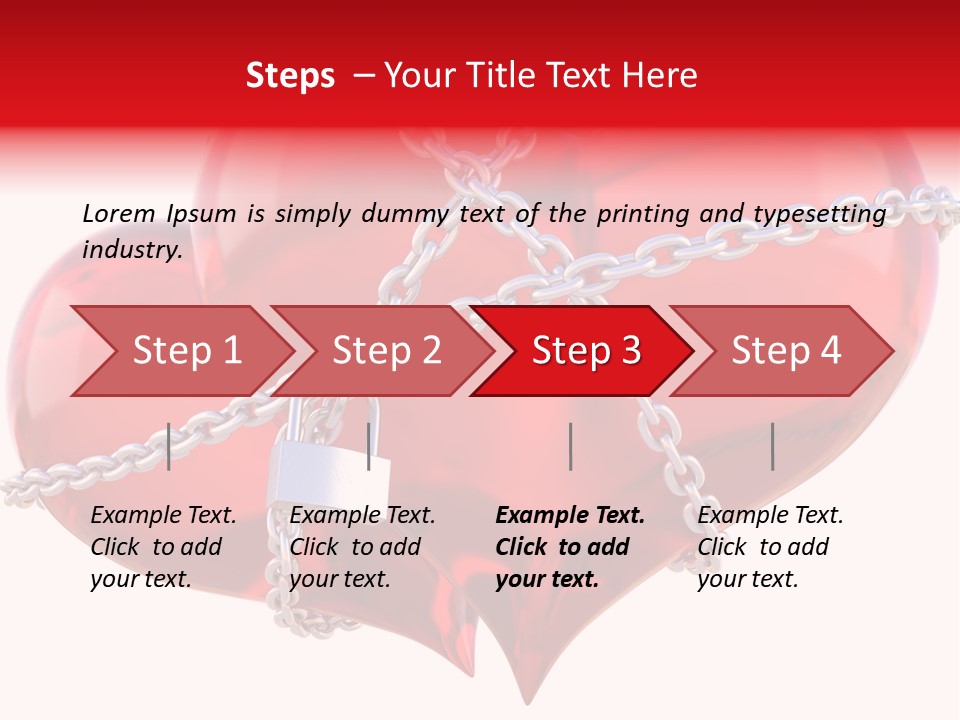 Steps – Your Title Text Here

Lorem Ipsum is simply dummy text of the printing and typesetting industry.

Step 1

Step 2

Step 3

Step 4

Example Text. Click to add your text.

Example Text. Click to add your text.

Example Text. Click to add your text.

Example Text. Click to add your text.